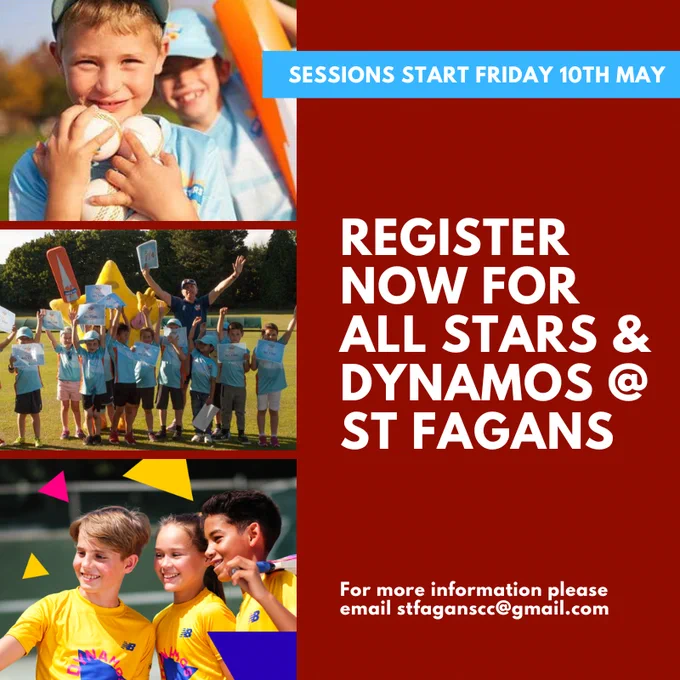 SESSIONS START FRIDAY 10TH MAY

REGISTER NOW FOR ALL STARS & DYNAMOS @ ST FAGANS

For more information please email stfaganscc@gmail.com